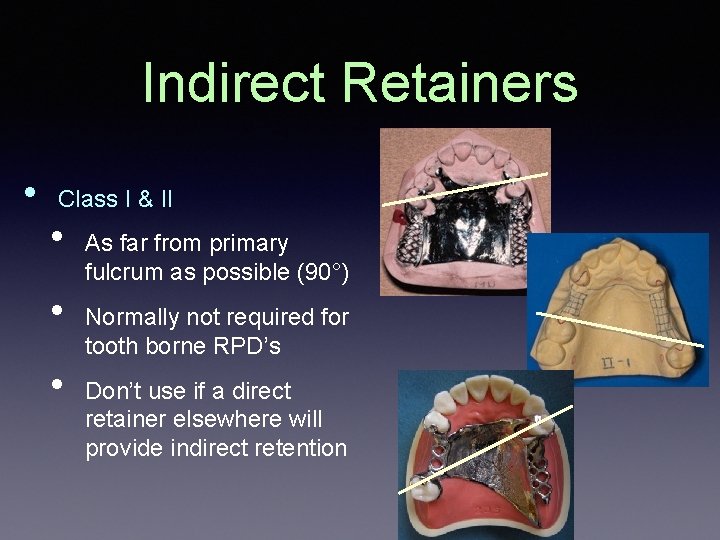 Indirect Retainers

• Class I & II
  • As far from primary fulcrum as possible (90°)
  • Normally not required for tooth borne RPD's
  • Don't use if a direct retainer elsewhere will provide indirect retention

II-1